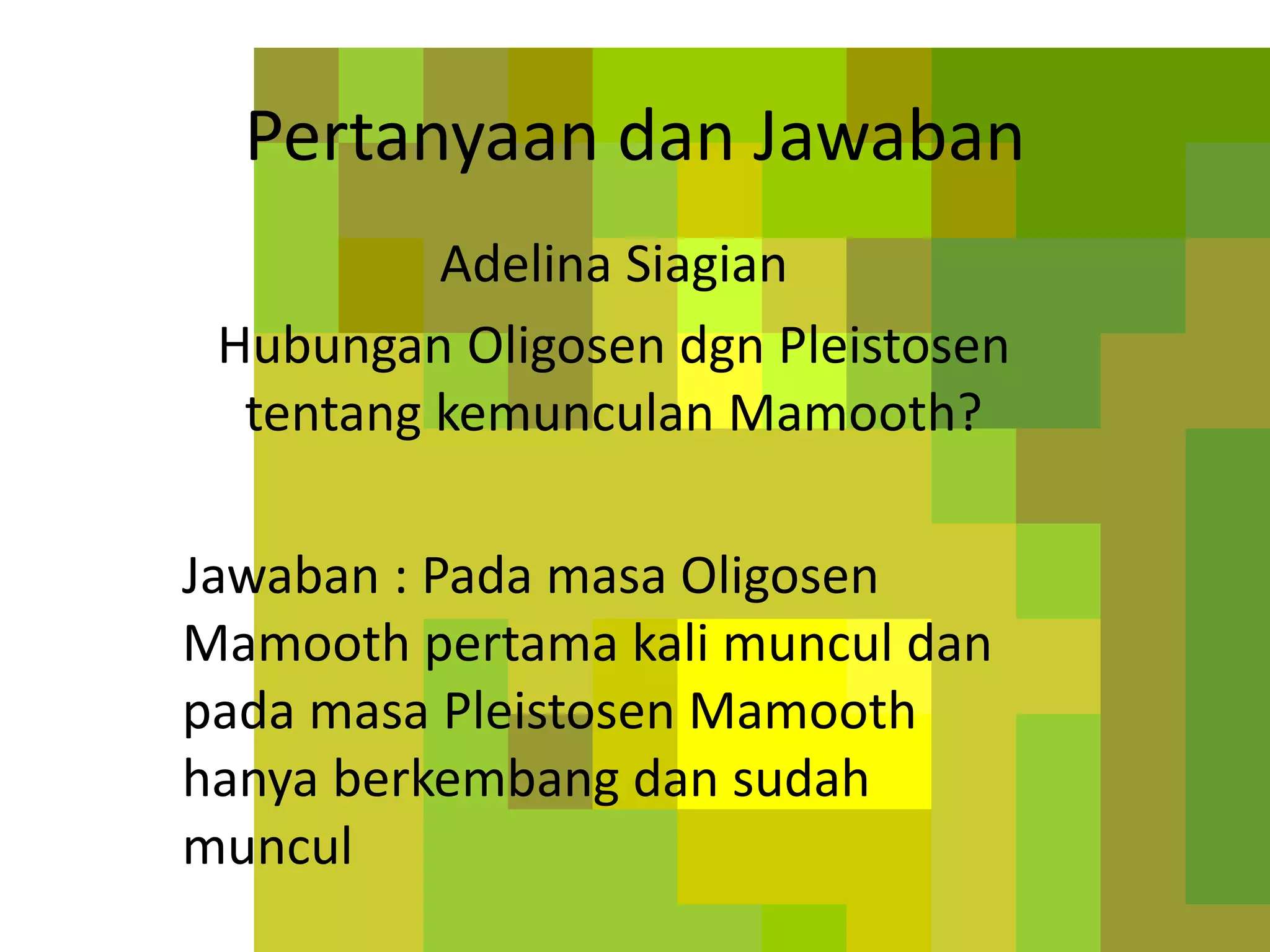 Pertanyaan dan Jawaban

Adelina Siagian

Hubungan Oligosen dgn Pleistosen tentang kemunculan Mamooth?

Jawaban : Pada masa Oligosen Mamooth pertama kali muncul dan pada masa Pleistosen Mamooth hanya berkembang dan sudah muncul